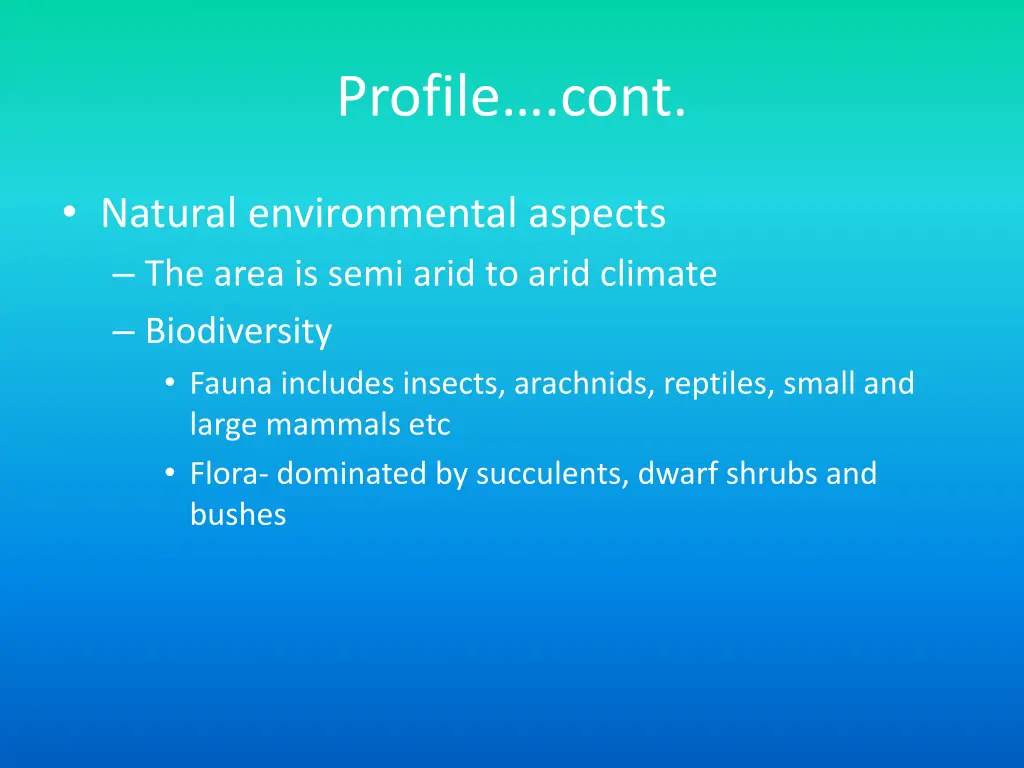 Profile….cont.

• Natural environmental aspects
– The area is semi arid to arid climate
– Biodiversity
• Fauna includes insects, arachnids, reptiles, small and large mammals etc
• Flora- dominated by succulents, dwarf shrubs and bushes